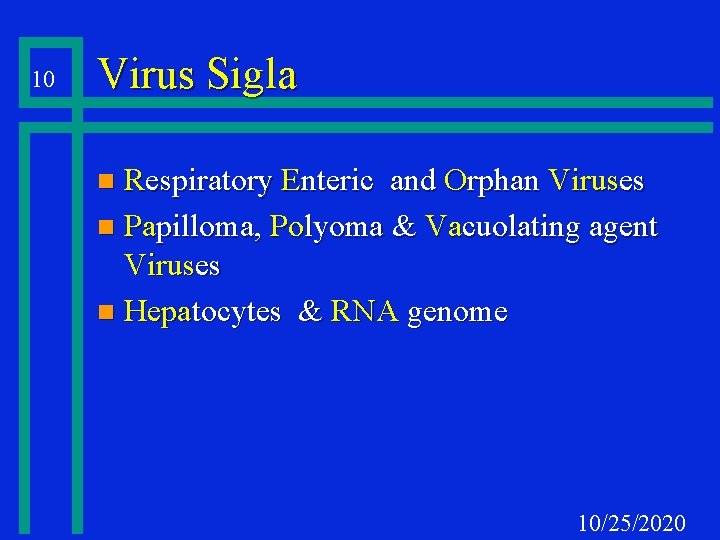 10

Virus Sigla

Respiratory Enteric and Orphan Viruses

Papilloma, Polyoma & Vacuolating agent Viruses

Hepatocytes & RNA genome

10/25/2020